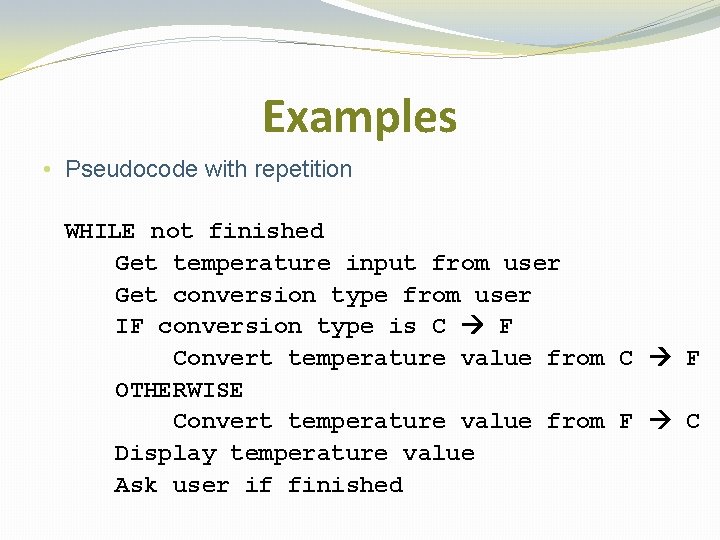 Examples

• Pseudocode with repetition

WHILE not finished
    Get temperature input from user
    Get conversion type from user
    IF conversion type is C → F
        Convert temperature value from C → F
    OTHERWISE
        Convert temperature value from F → C
    Display temperature value
    Ask user if finished